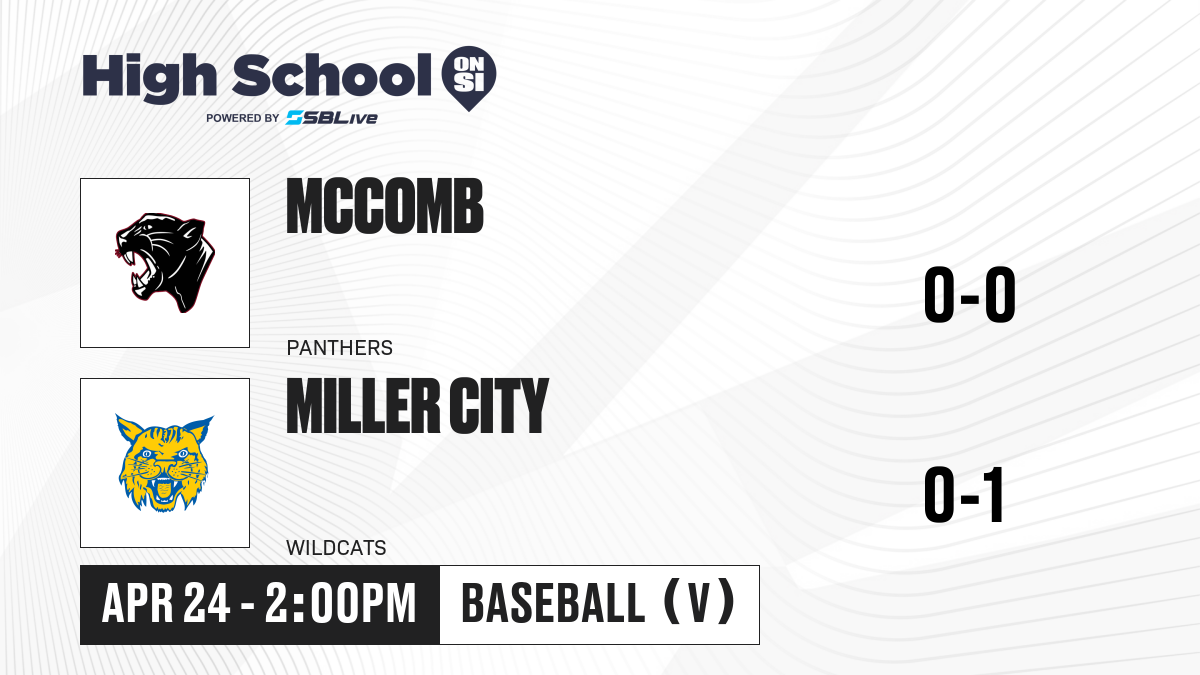 High School ON SI
POWERED BY SBLive

MCCOMB
PANTHERS
0-0

MILLER CITY
WILDCATS
0-1

APR 24 - 2:00PM
BASEBALL (V)